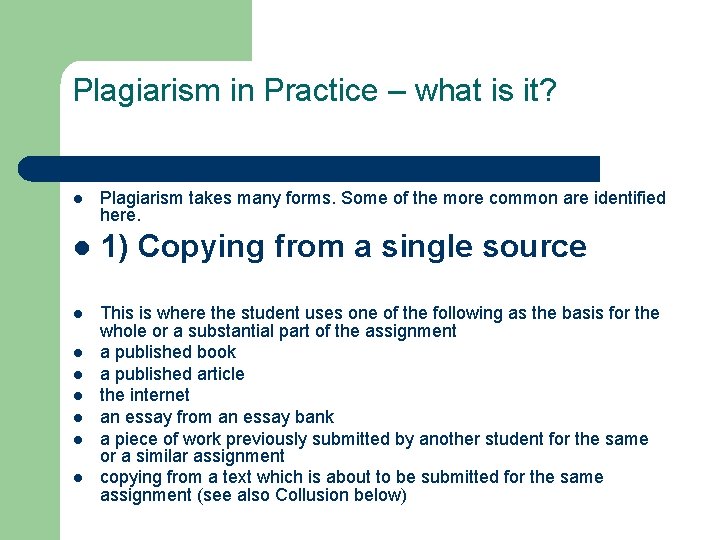 Plagiarism in Practice – what is it?

- Plagiarism takes many forms. Some of the more common are identified here.
- 1) Copying from a single source

- This is where the student uses one of the following as the basis for the whole or a substantial part of the assignment
- a published book
- a published article
- the internet
- an essay from an essay bank
- a piece of work previously submitted by another student for the same or a similar assignment
- copying from a text which is about to be submitted for the same assignment (see also Collusion below)